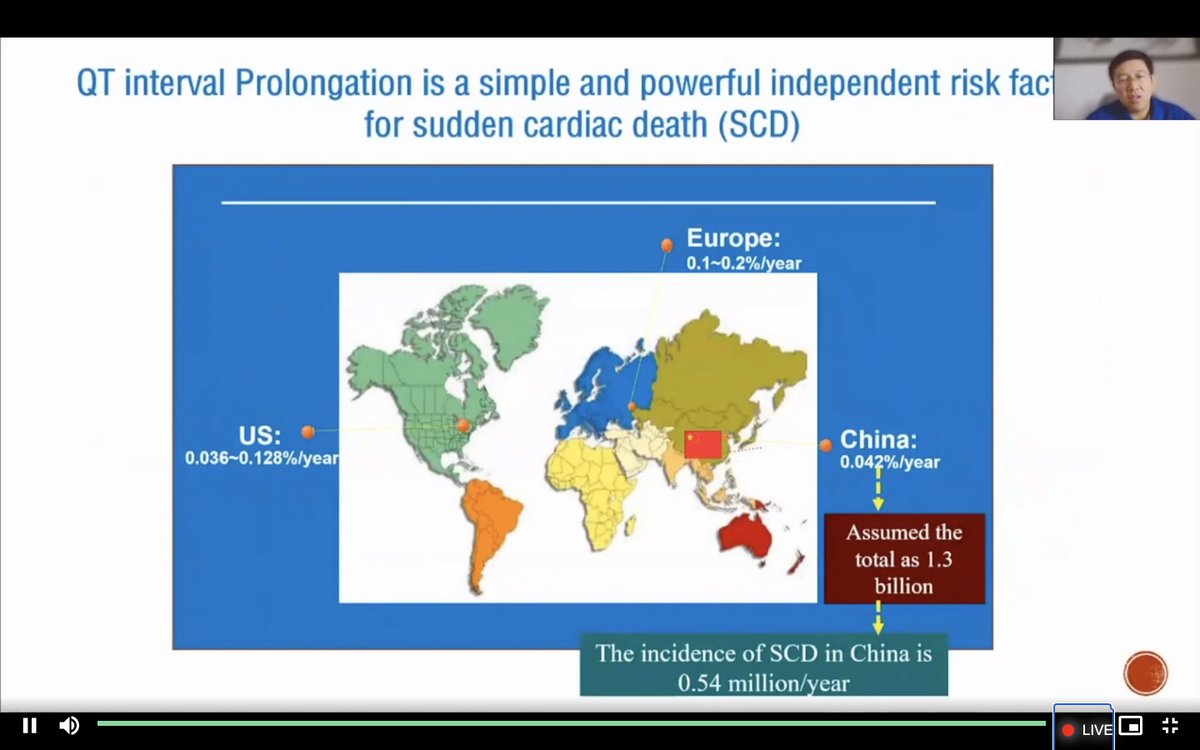 QT interval Prolongation is a simple and powerful independent risk fact
for sudden cardiac death (SCD)

Europe:
0.1~0.2%/year

US:
0.036~0.128%/year

China:
0.042%/year

Assumed the total as 1.3 billion

The incidence of SCD in China is 0.54 million/year

LIVE